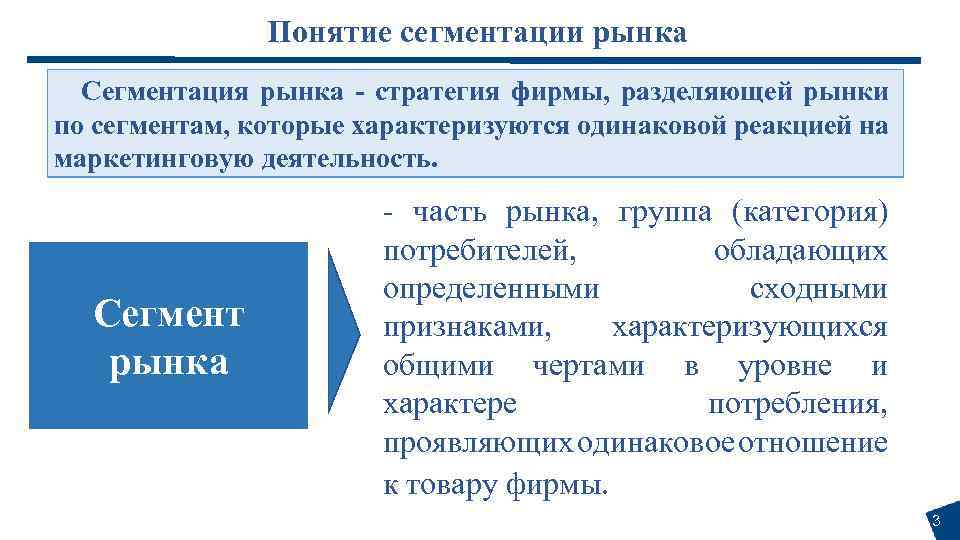 Понятие сегментации рынка

Сегментация рынка - стратегия фирмы, разделяющей рынки по сегментам, которые характеризуются одинаковой реакцией на маркетинговую деятельность.

Сегмент рынка

- часть рынка, группа (категория) потребителей, обладающих определенными сходными признаками, характеризующихся общими чертами в уровне и характере потребления, проявляющих одинаковое отношение к товару фирмы.

3